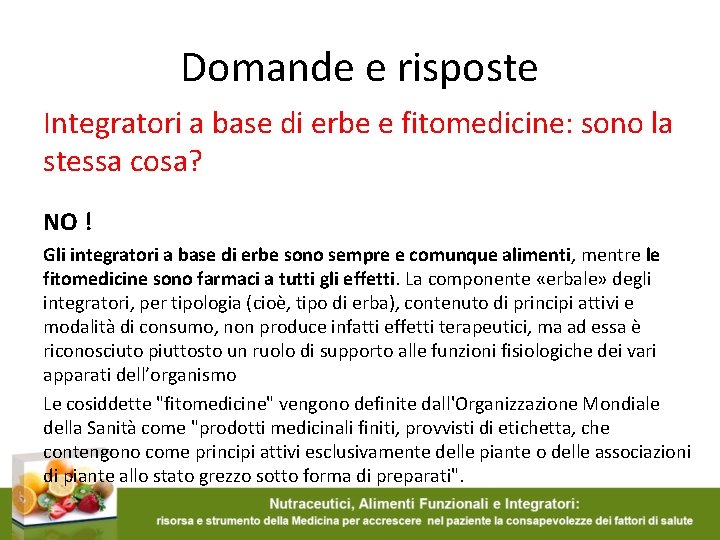 Domande e risposte

Integratori a base di erbe e fitomedicine: sono la stessa cosa?

NO !

Gli integratori a base di erbe sono sempre e comunque alimenti, mentre le fitomedicine sono farmaci a tutti gli effetti. La componente «erbale» degli integratori, per tipologia (cioè, tipo di erba), contenuto di principi attivi e modalità di consumo, non produce infatti effetti terapeutici, ma ad essa è riconosciuto piuttosto un ruolo di supporto alle funzioni fisiologiche dei vari apparati dell'organismo

Le cosiddette "fitomedicine" vengono definite dall'Organizzazione Mondiale della Sanità come "prodotti medicinali finiti, provvisti di etichetta, che contengono come principi attivi esclusivamente delle piante o delle associazioni di piante allo stato grezzo sotto forma di preparati".

Nutraceutici, Alimenti Funzionali e Integratori:
risorsa e strumento della Medicina per accrescere nel paziente la consapevolezze dei fattori di salute